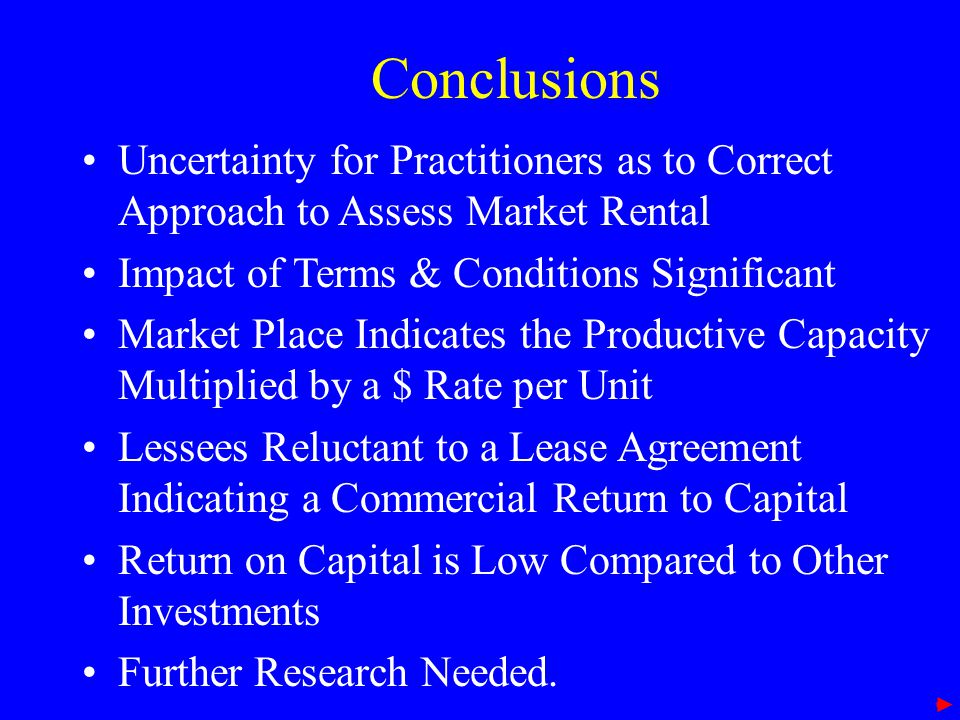 Conclusions

• Uncertainty for Practitioners as to Correct Approach to Assess Market Rental
• Impact of Terms & Conditions Significant
• Market Place Indicates the Productive Capacity Multiplied by a \$ Rate per Unit
• Lessees Reluctant to a Lease Agreement Indicating a Commercial Return to Capital
• Return on Capital is Low Compared to Other Investments
• Further Research Needed.